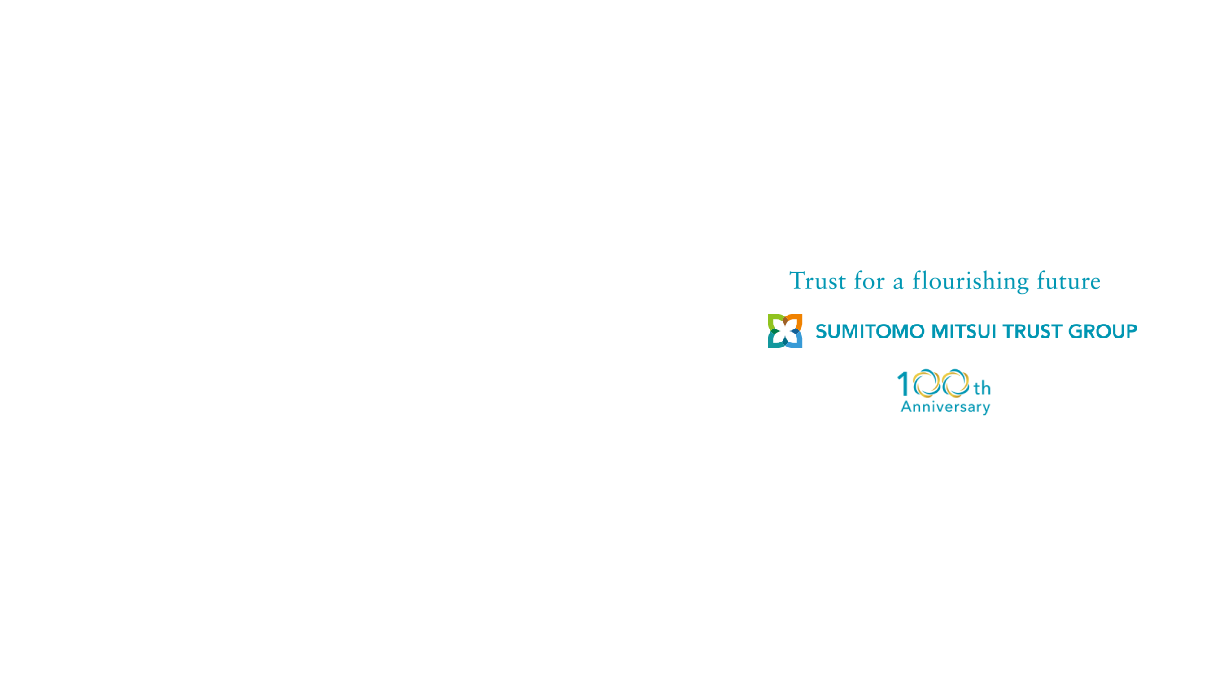 Trust for a flourishing future

SUMITOMO MITSUI TRUST GROUP

100th
Anniversary